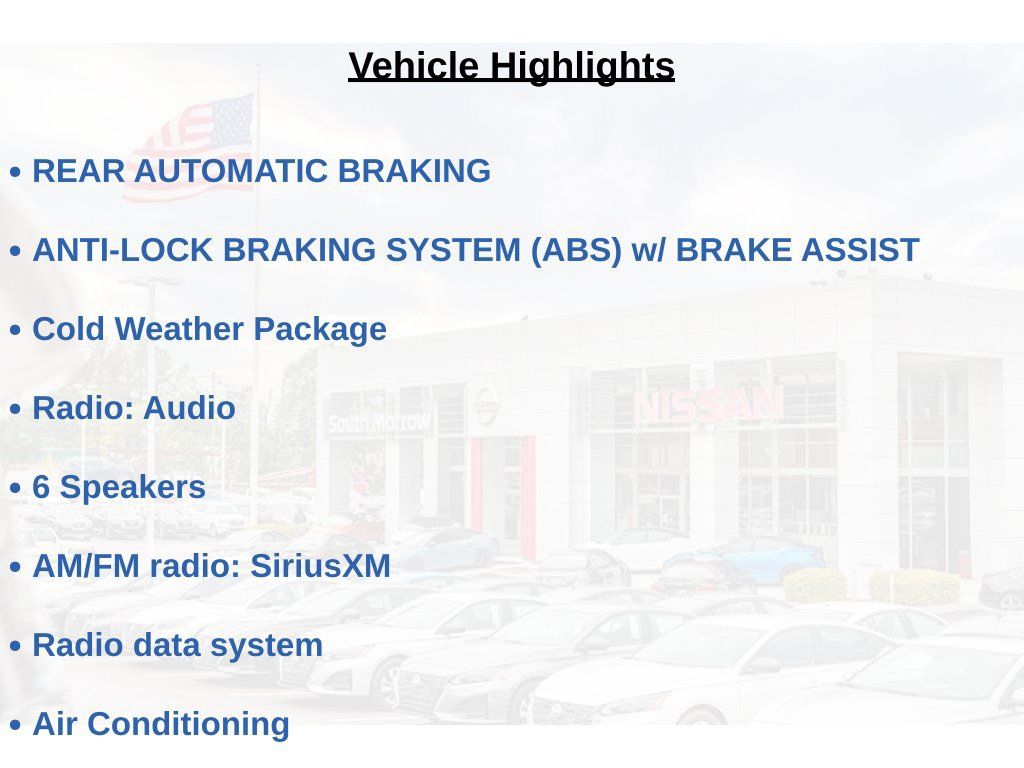 Vehicle Highlights

• REAR AUTOMATIC BRAKING

• ANTI-LOCK BRAKING SYSTEM (ABS) w/ BRAKE ASSIST

• Cold Weather Package

• Radio: Audio

• 6 Speakers

• AM/FM radio: SiriusXM

• Radio data system

• Air Conditioning

South Morrow

NISSAN